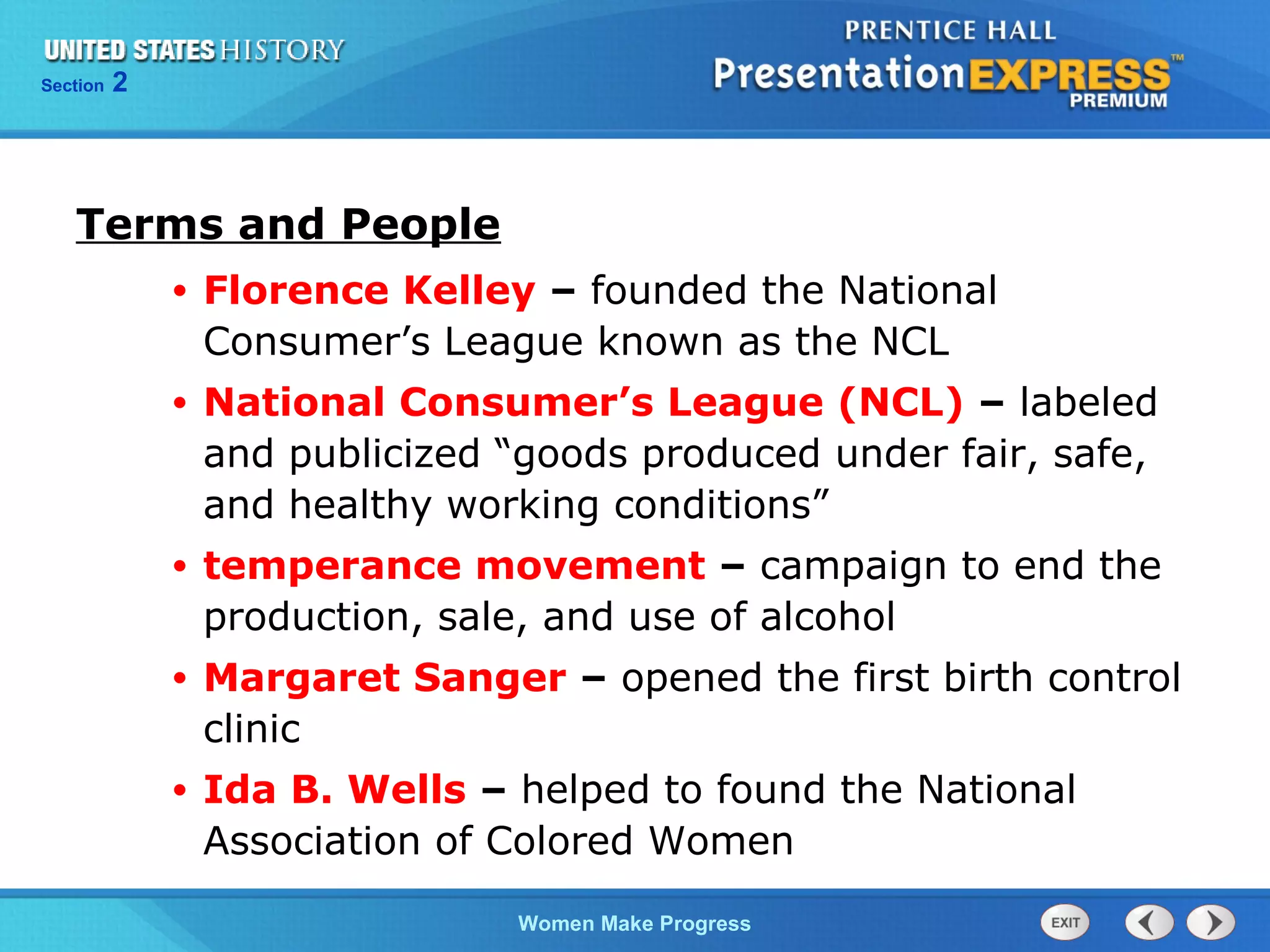 UNITED STATES HISTORY
Section 2

PRENTICE HALL
PresentationEXPRESS™
PREMIUM

Terms and People

• Florence Kelley – founded the National Consumer’s League known as the NCL

• National Consumer’s League (NCL) – labeled and publicized “goods produced under fair, safe, and healthy working conditions”

• temperance movement – campaign to end the production, sale, and use of alcohol

• Margaret Sanger – opened the first birth control clinic

• Ida B. Wells – helped to found the National Association of Colored Women

Women Make Progress

EXIT